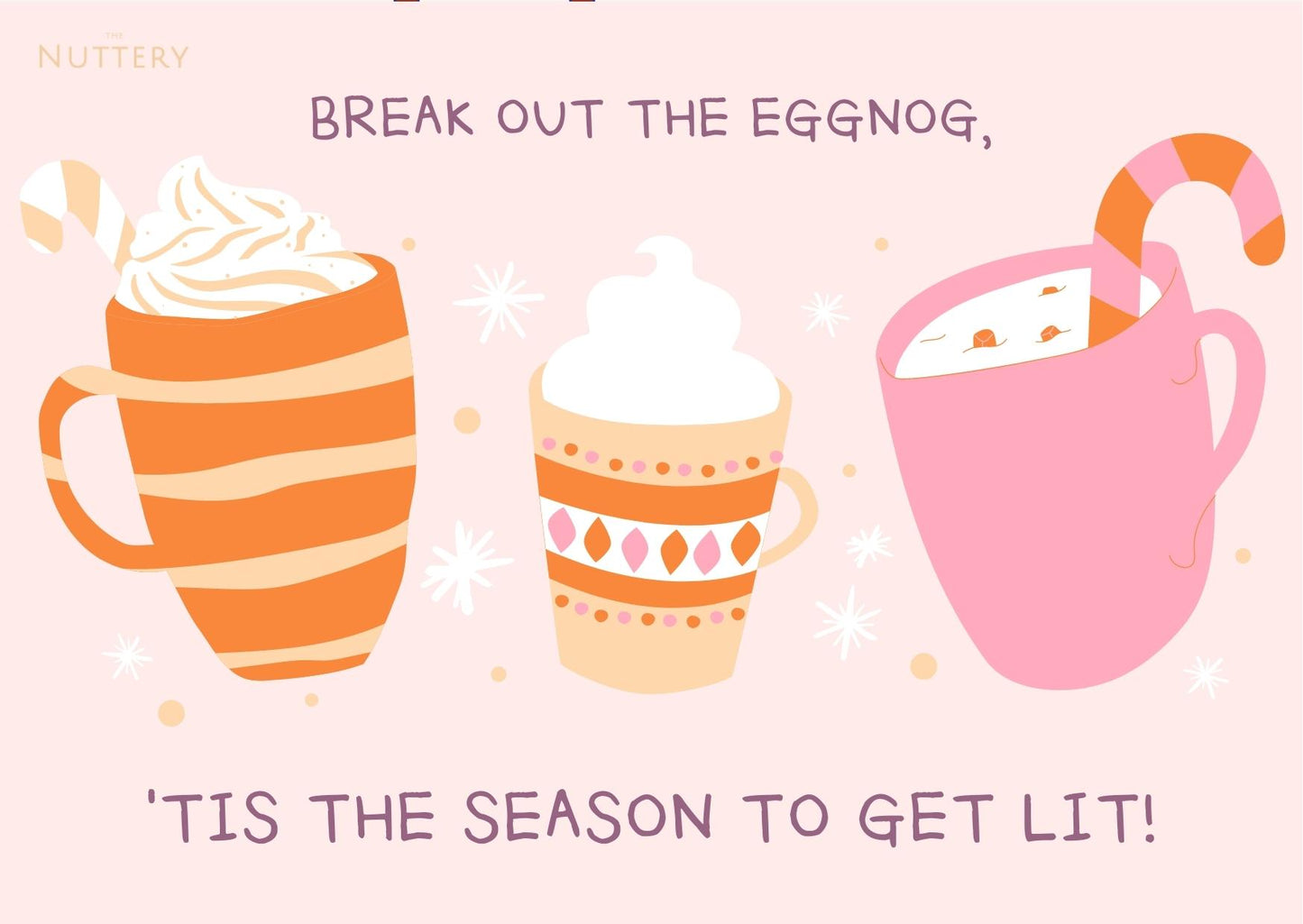 THE
NUTTERY

BREAK OUT THE EGGNOG,

'TIS THE SEASON TO GET LIT!